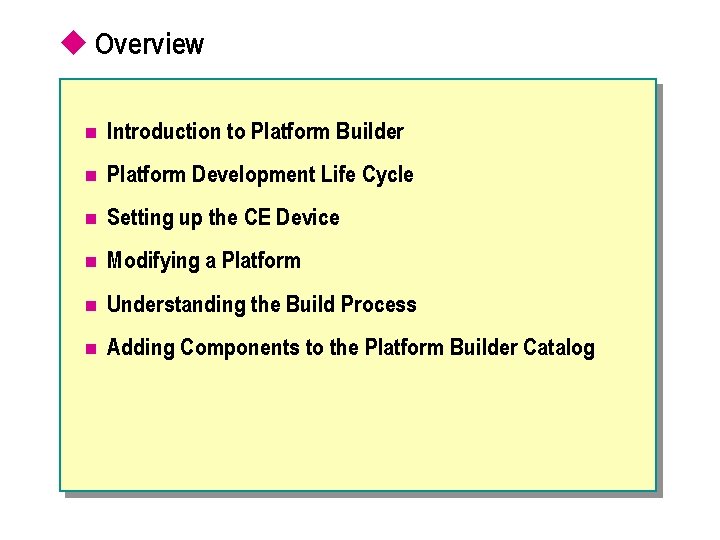 Overview

- Introduction to Platform Builder
- Platform Development Life Cycle
- Setting up the CE Device
- Modifying a Platform
- Understanding the Build Process
- Adding Components to the Platform Builder Catalog